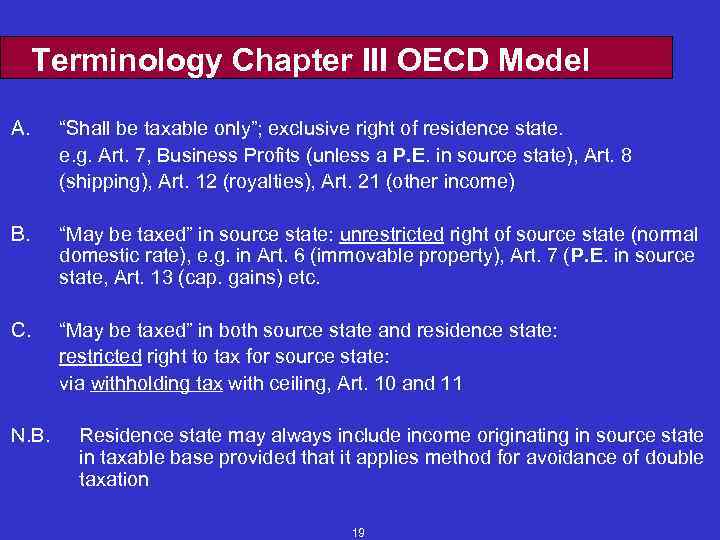 Terminology Chapter III OECD Model

A. “Shall be taxable only”; exclusive right of residence state.
e.g. Art. 7, Business Profits (unless a P.E. in source state), Art. 8 (shipping), Art. 12 (royalties), Art. 21 (other income)

B. “May be taxed” in source state: unrestricted right of source state (normal domestic rate), e.g. in Art. 6 (immovable property), Art. 7 (P.E. in source state, Art. 13 (cap. gains) etc.

C. “May be taxed” in both source state and residence state:
restricted right to tax for source state:
via withholding tax with ceiling, Art. 10 and 11

N.B. Residence state may always include income originating in source state in taxable base provided that it applies method for avoidance of double taxation

19